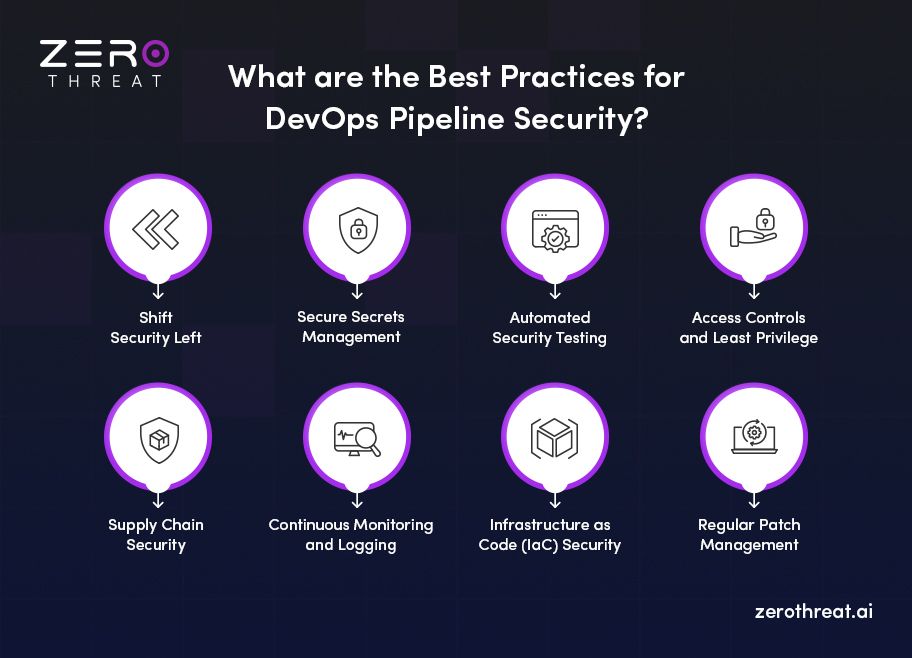 ZERO
THREAT

What are the Best Practices for DevOps Pipeline Security?

Shift Security Left

Secure Secrets Management

Automated Security Testing

Access Controls and Least Privilege

Supply Chain Security

Continuous Monitoring and Logging

Infrastructure as Code (IaC) Security

Regular Patch Management

zerothreat.ai